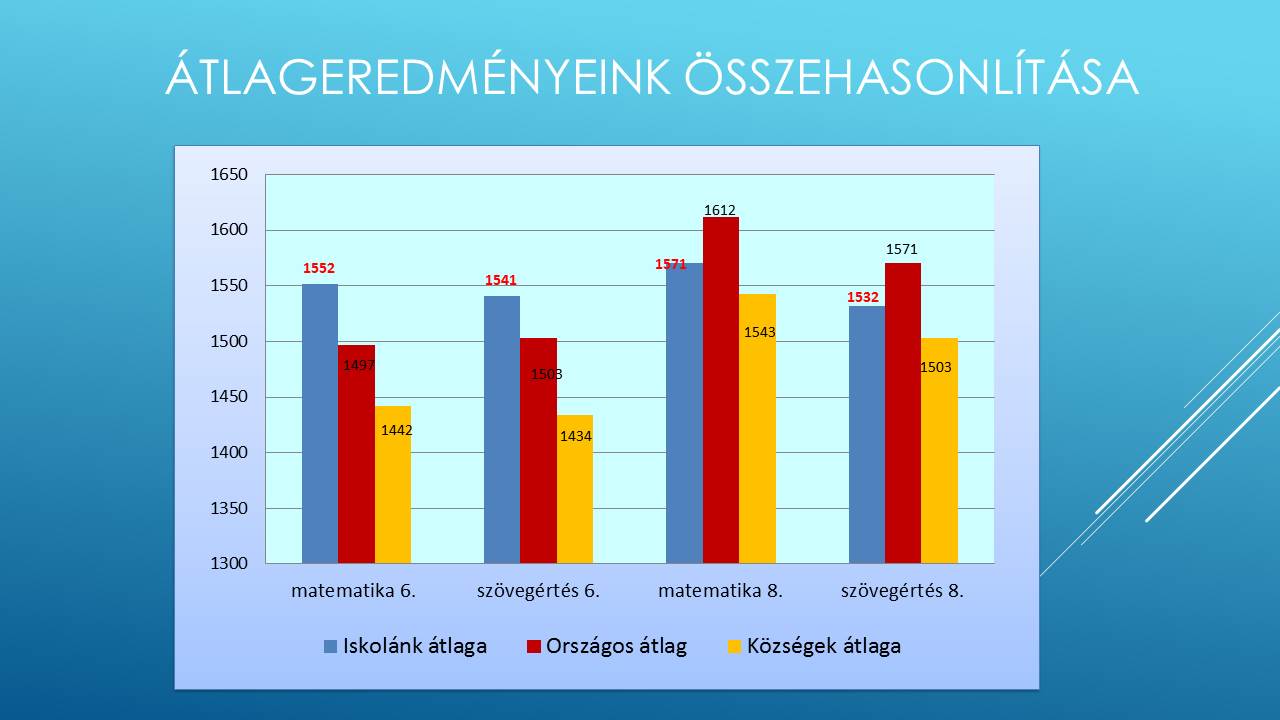 ÁTLAGEREDMÉNYEINK ÖSSZEHASONLÍTÁSA

1650
1600
1550
1500
1450
1400
1350
1300

1552
1497
1442
1541
1503
1434
1571
1612
1543
1532
1571
1503

matematika 6.
szövegértés 6.
matematika 8.
szövegértés 8.

Iskolánk átlaga
Országos átlag
Községek átlaga